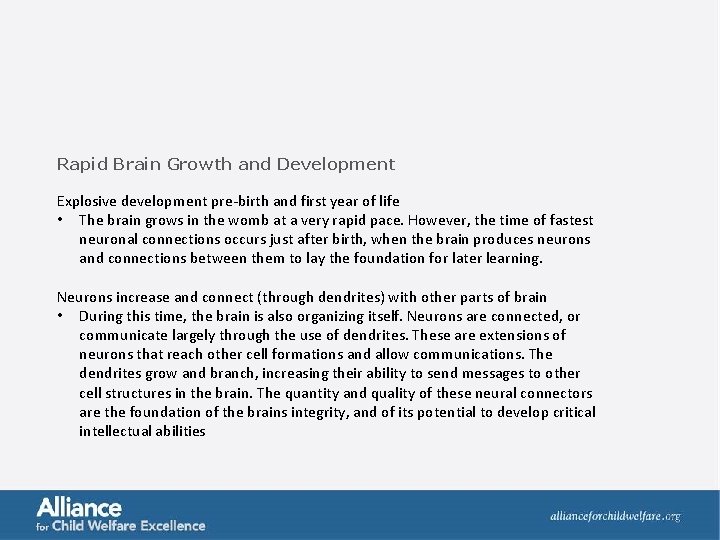 Rapid Brain Growth and Development

Explosive development pre-birth and first year of life

• The brain grows in the womb at a very rapid pace. However, the time of fastest neuronal connections occurs just after birth, when the brain produces neurons and connections between them to lay the foundation for later learning.

Neurons increase and connect (through dendrites) with other parts of brain

• During this time, the brain is also organizing itself. Neurons are connected, or communicate largely through the use of dendrites. These are extensions of neurons that reach other cell formations and allow communications. The dendrites grow and branch, increasing their ability to send messages to other cell structures in the brain. The quantity and quality of these neural connectors are the foundation of the brains integrity, and of its potential to develop critical intellectual abilities

Alliance for Child Welfare Excellence

allianceforchildwelfare.org